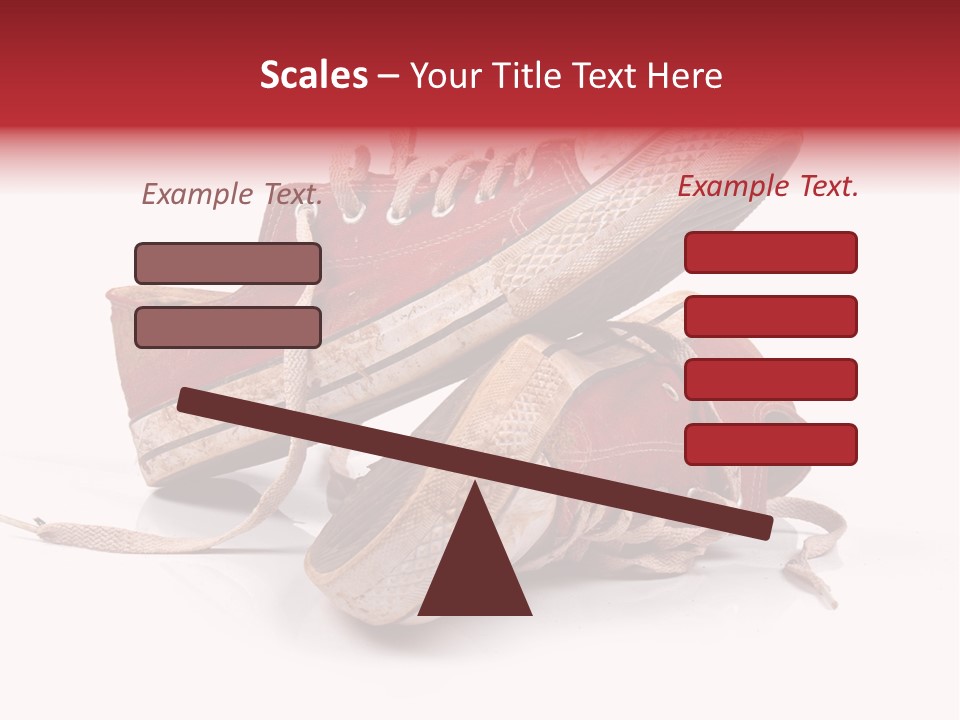 Scales – Your Title Text Here

Example Text.

Example Text.